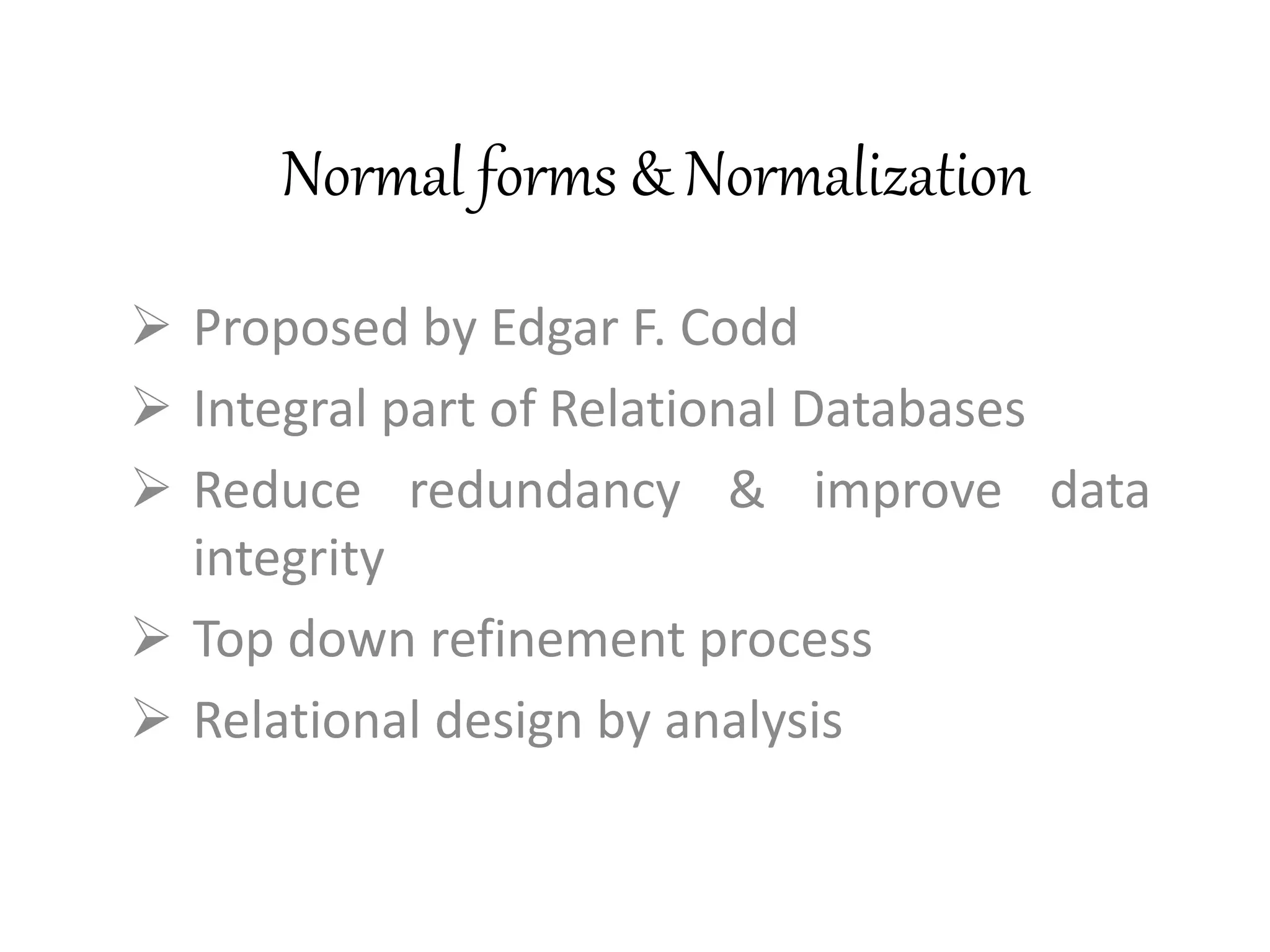 Normal forms & Normalization

➢ Proposed by Edgar F. Codd
➢ Integral part of Relational Databases
➢ Reduce redundancy & improve data integrity
➢ Top down refinement process
➢ Relational design by analysis